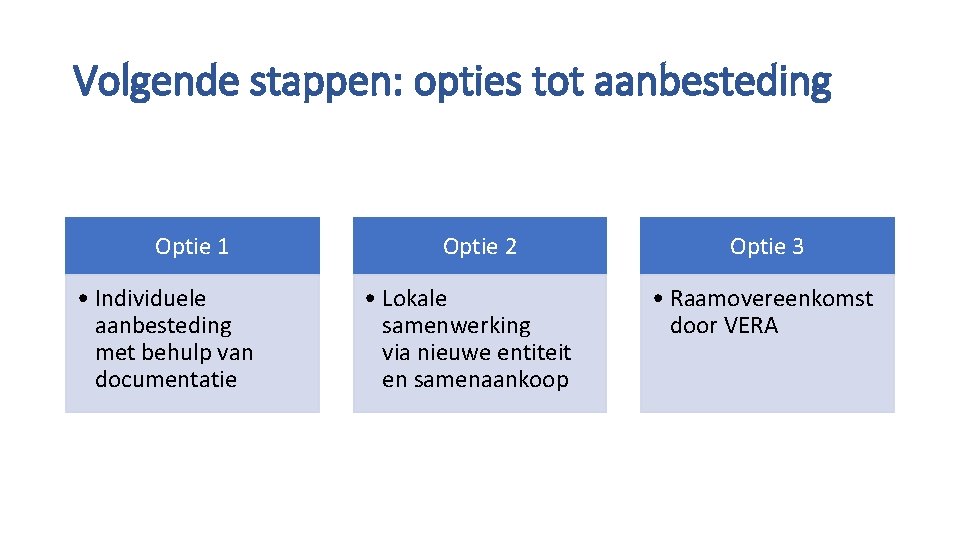 Volgende stappen: opties tot aanbesteding

Optie 1

• Individuele aanbesteding met behulp van documentatie

Optie 2

• Lokale samenwerking via nieuwe entiteit en samenaankoop

Optie 3

• Raamovereenkomst door VERA